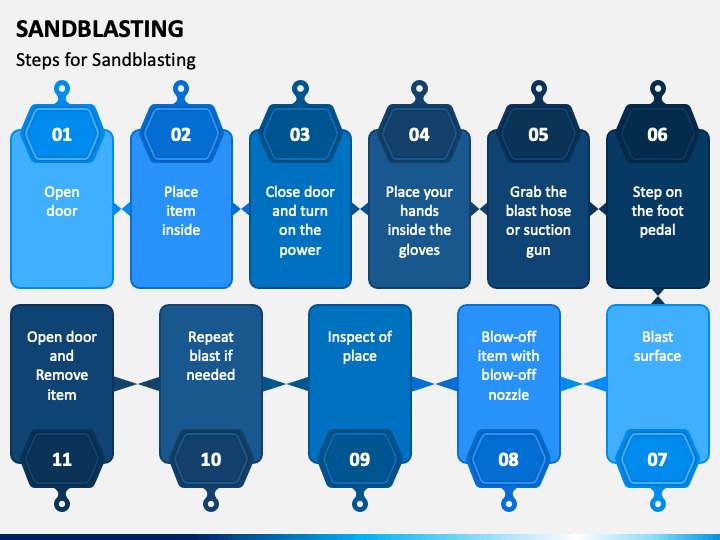 SANDBLASTING

Steps for Sandblasting

01

Open door

02

Place item inside

03

Close door and turn on the power

04

Place your hands inside the gloves

05

Grab the blast hose or suction gun

06

Step on the foot pedal

07

Blast surface

08

Blow-off item with blow-off nozzle

09

Inspect of place

10

Repeat blast if needed

11

Open door and Remove item